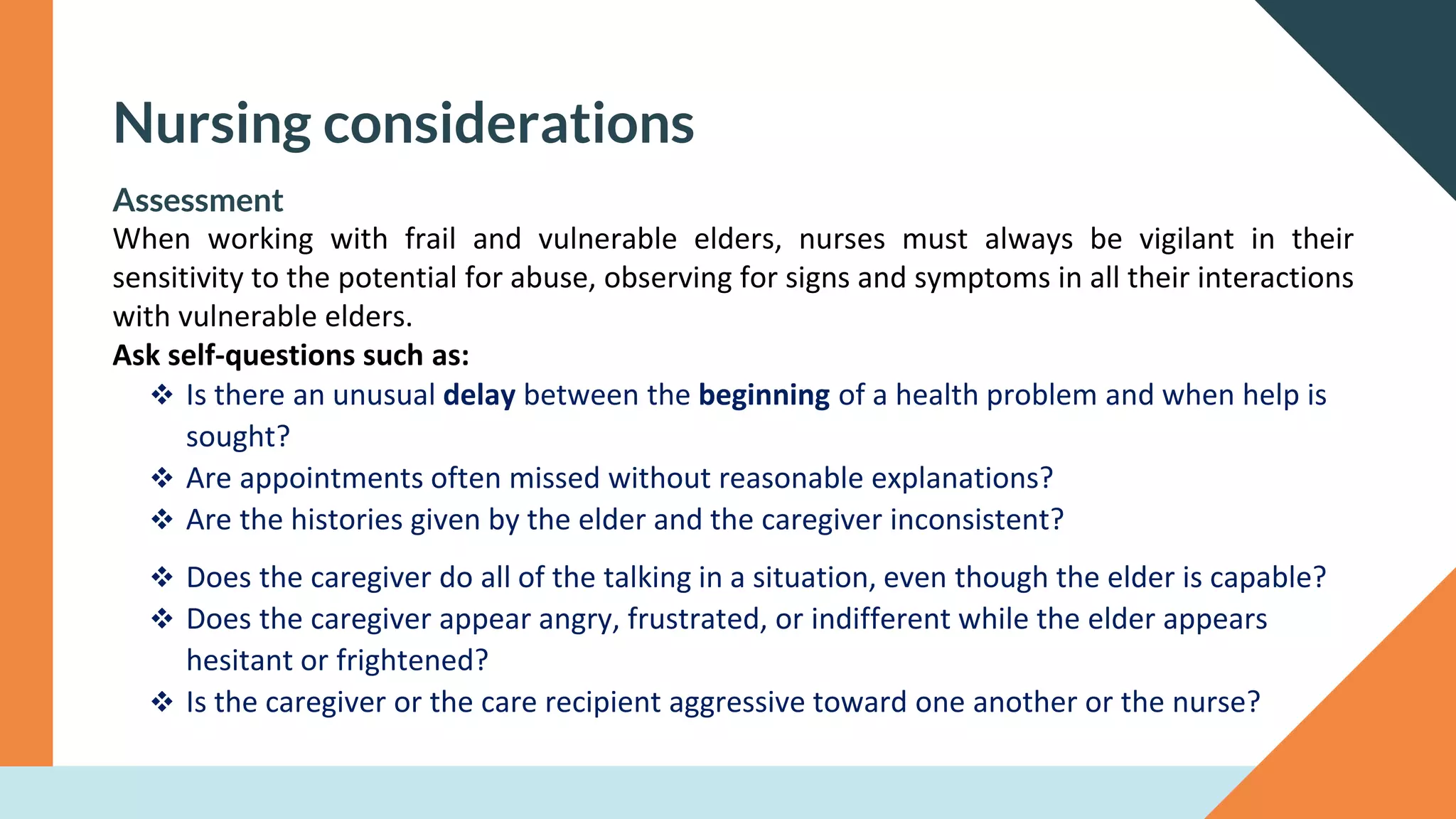 Nursing considerations

Assessment
When working with frail and vulnerable elders, nurses must always be vigilant in their sensitivity to the potential for abuse, observing for signs and symptoms in all their interactions with vulnerable elders.
Ask self-questions such as:

❖ Is there an unusual delay between the beginning of a health problem and when help is sought?
❖ Are appointments often missed without reasonable explanations?
❖ Are the histories given by the elder and the caregiver inconsistent?
❖ Does the caregiver do all of the talking in a situation, even though the elder is capable?
❖ Does the caregiver appear angry, frustrated, or indifferent while the elder appears hesitant or frightened?
❖ Is the caregiver or the care recipient aggressive toward one another or the nurse?